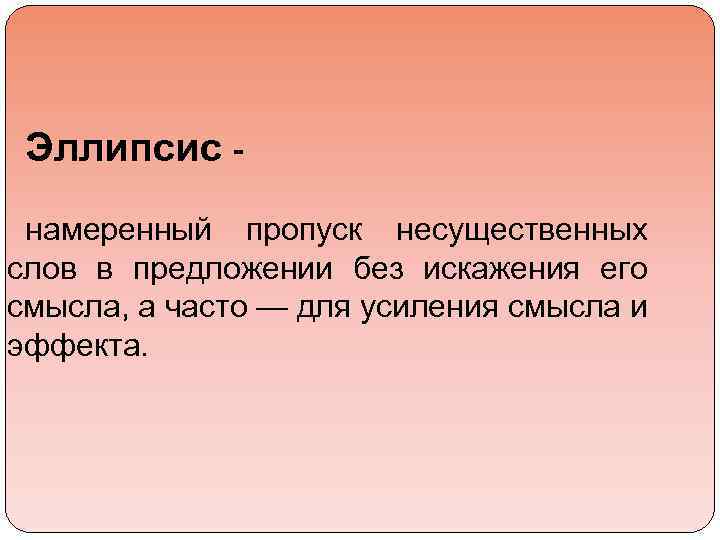 Эллипсис -

намеренный пропуск несущественных слов в предложении без искажения его смысла, а часто — для усиления смысла и эффекта.